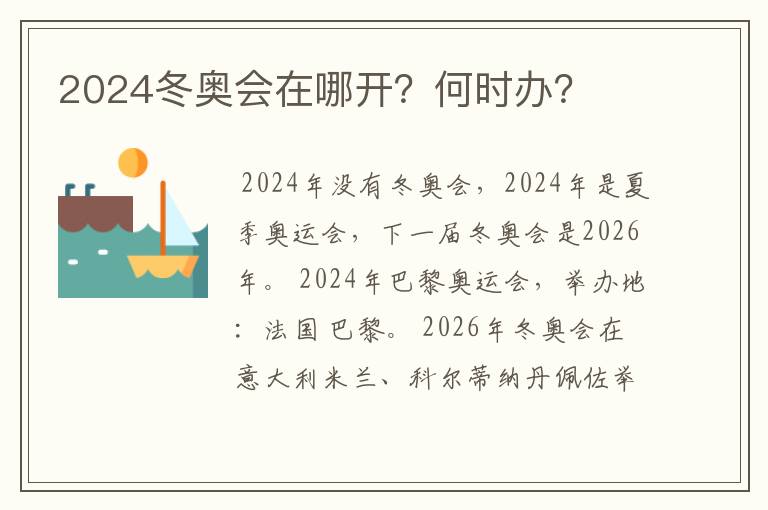 2024冬奥会在哪开？何时办？

2024年没有冬奥会，2024年是夏季奥运会，下一届冬奥会是2026年。2024年巴黎奥运会，举办地：法国巴黎。2026年冬奥会在意大利米兰、科尔蒂纳丹佩佐举